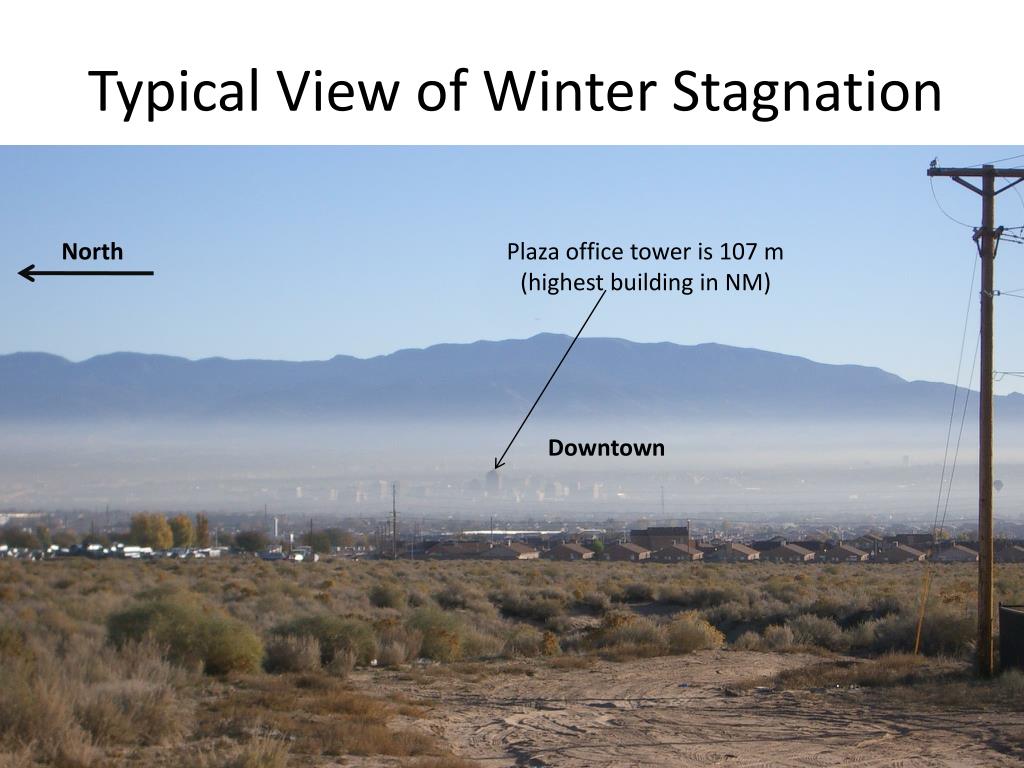 Typical View of Winter Stagnation

North

Plaza office tower is 107 m (highest building in NM)

Downtown